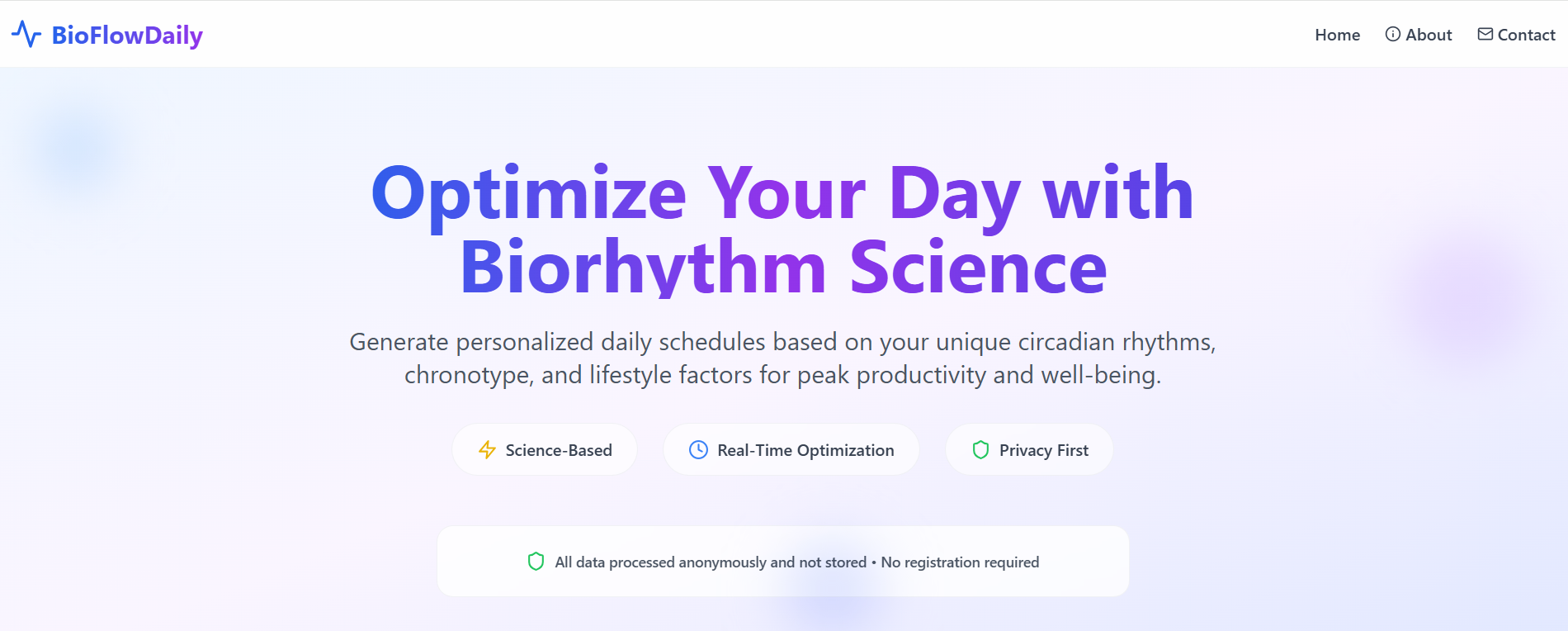 BioFlowDaily

Home About Contact

Optimize Your Day with Biorhythm Science

Generate personalized daily schedules based on your unique circadian rhythms, chronotype, and lifestyle factors for peak productivity and well-being.

Science-Based

Real-Time Optimization

Privacy First

All data processed anonymously and not stored • No registration required